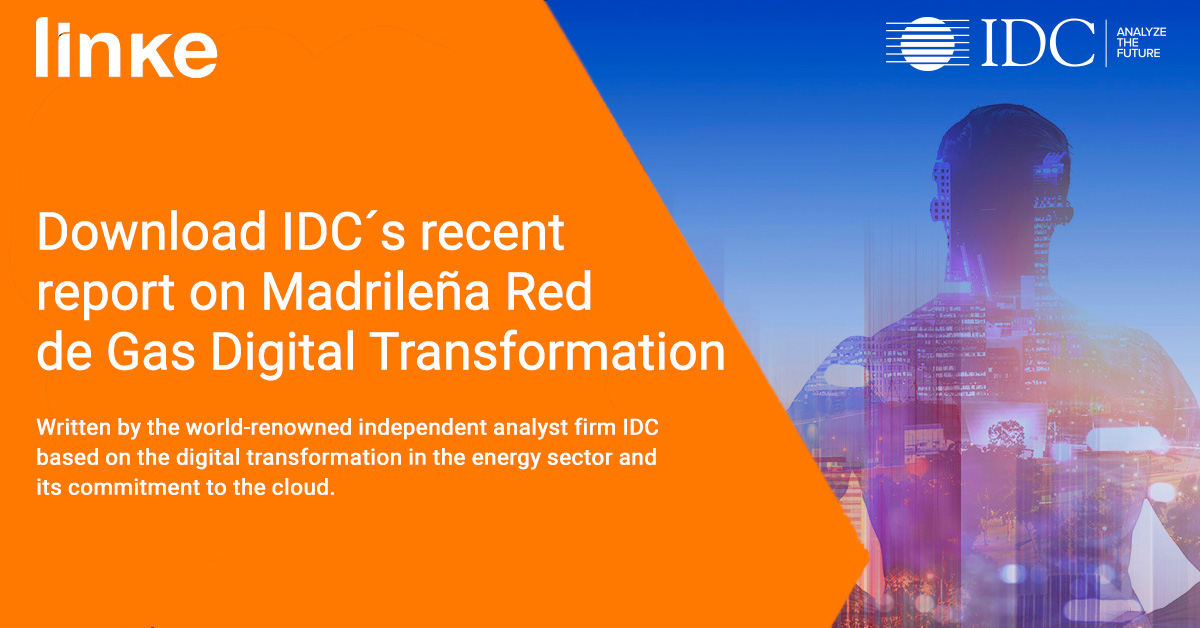 linke

IDC ANALYZE THE FUTURE

Download IDC´s recent report on Madrileña Red de Gas Digital Transformation

Written by the world-renowned independent analyst firm IDC based on the digital transformation in the energy sector and its commitment to the cloud.